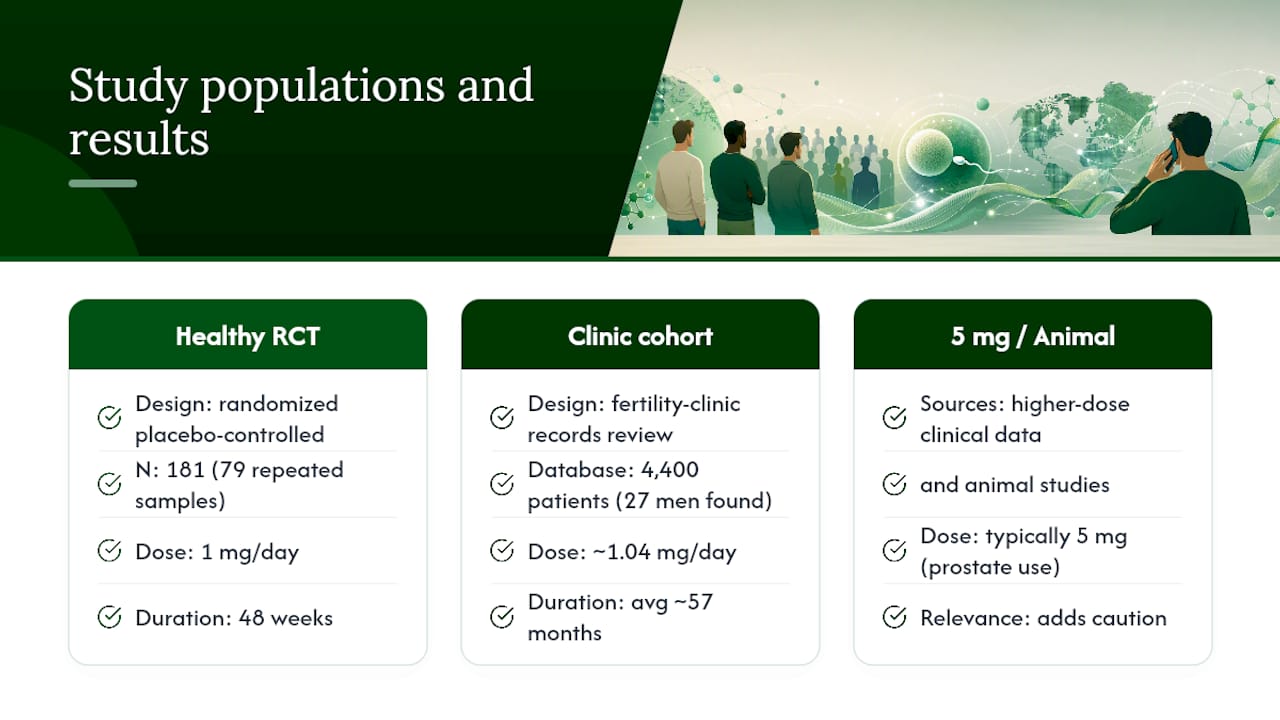 Study populations and results

Healthy RCT

Design: randomized placebo-controlled

N: 181 (79 repeated samples)

Dose: 1 mg/day

Duration: 48 weeks

Clinic cohort

Design: fertility-clinic records review

Database: 4,400 patients (27 men found)

Dose: ~1.04 mg/day

Duration: avg ~57 months

5 mg / Animal

Sources: higher-dose clinical data

and animal studies

Dose: typically 5 mg (prostate use)

Relevance: adds caution